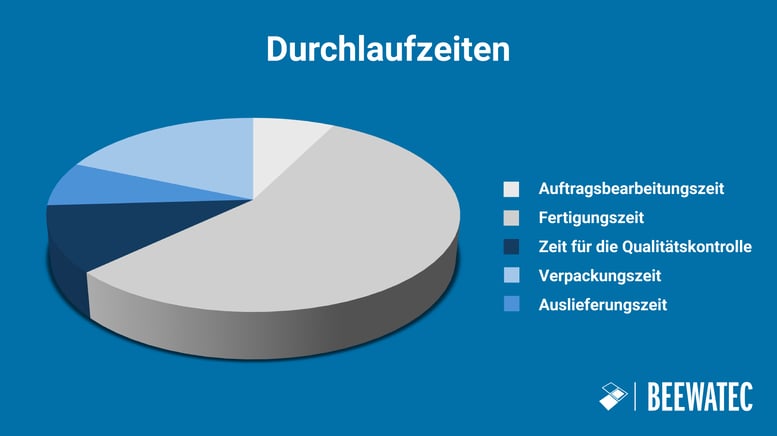 Durchlaufzeiten

Auftragsbearbeitungszeit
Fertigungszeit
Zeit für die Qualitätskontrolle
Verpackungszeit
Auslieferungszeit

BEEWATEC